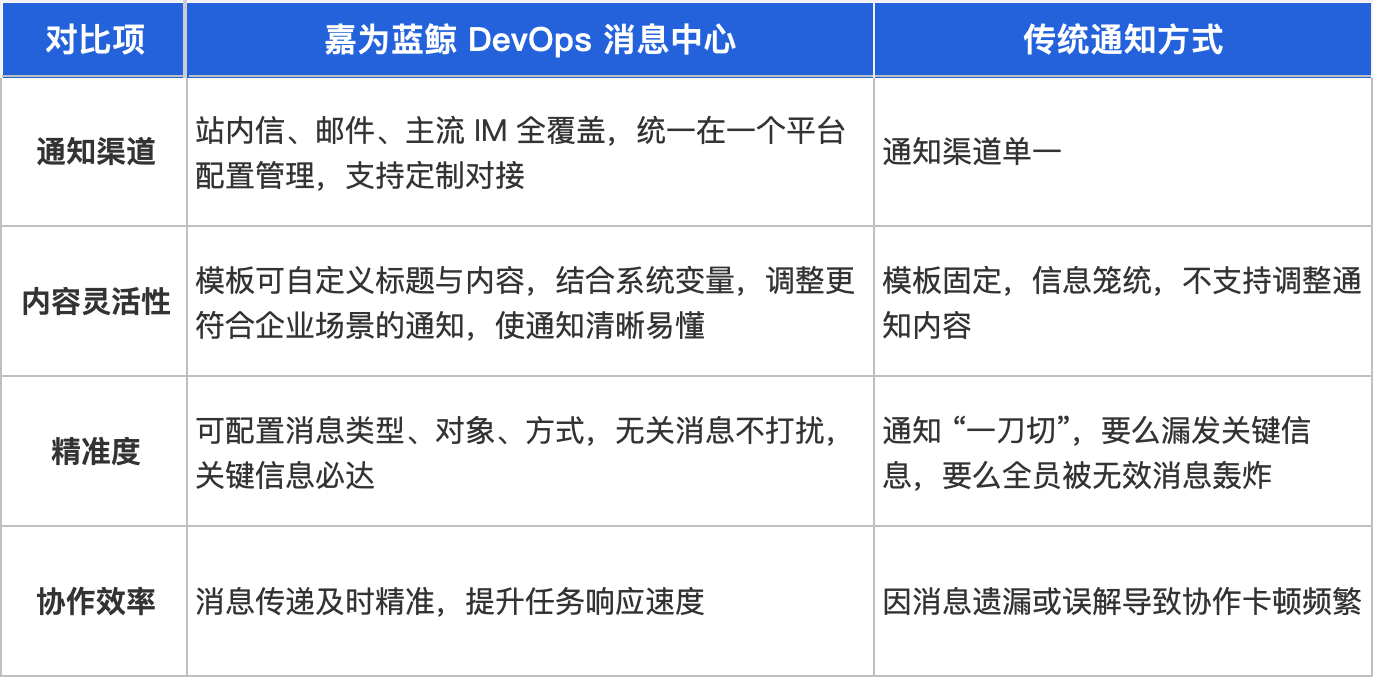 | 对比项 | 嘉为蓝鲸 DevOps 消息中心 | 传统通知方式 |
|---|---|---|
| 通知渠道 | 站内信、邮件、主流 IM 全覆盖，统一在一个平台配置管理，支持定制对接 | 通知渠道单一 |
| 内容灵活性 | 模板可自定义标题与内容，结合系统变量，调整更符合企业场景的通知，使通知清晰易懂 | 模板固定，信息笼统，不支持调整通知内容 |
| 精准度 | 可配置消息类型、对象、方式，无关消息不打扰，关键信息必达 | 通知“一刀切”，要么漏发关键信息，要么全员被无效消息轰炸 |
| 协作效率 | 消息传递及时精准，提升任务响应速度 | 因消息遗漏或误解导致协作卡顿频繁 |